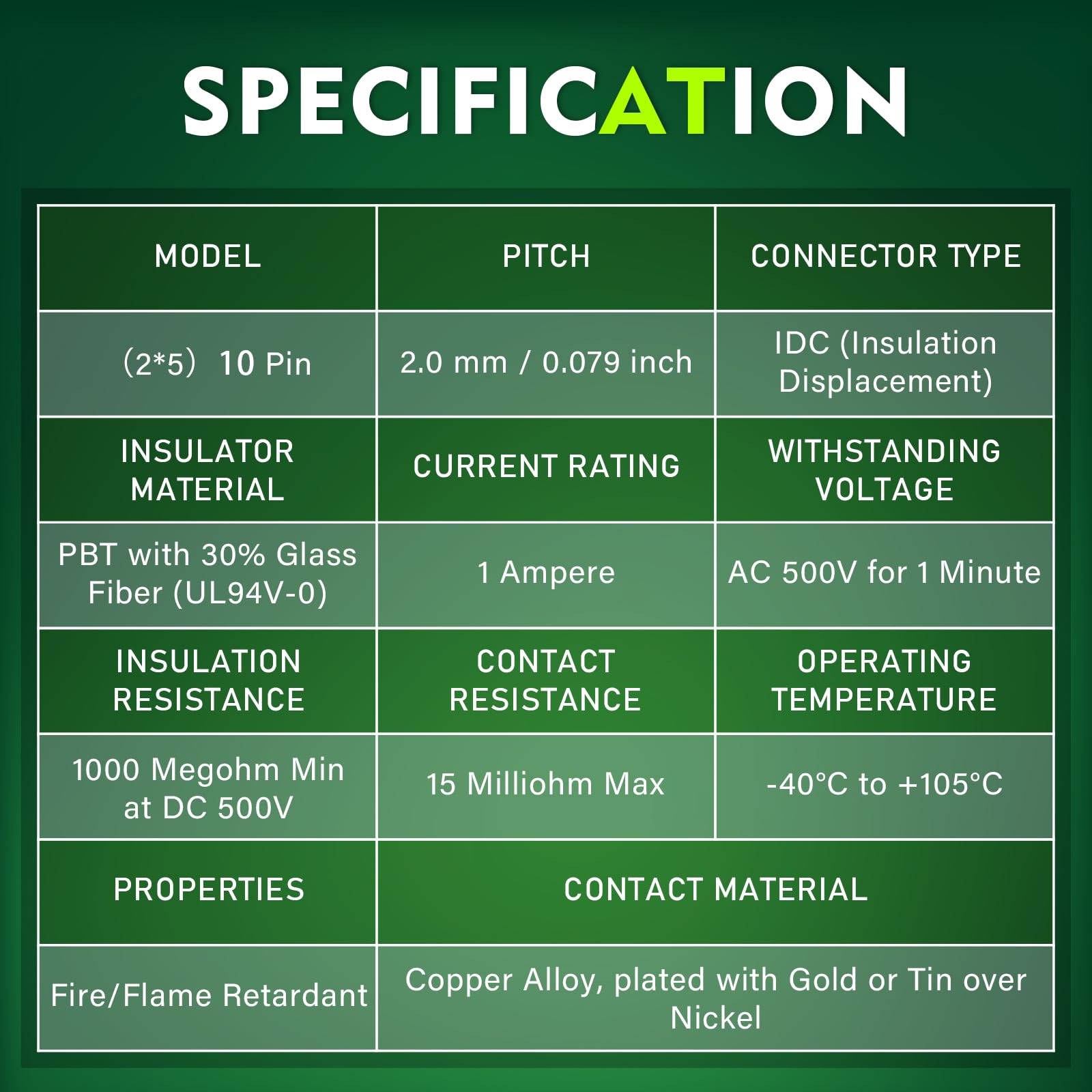 SPECIFICATION

| MODEL | PITCH | CONNECTOR TYPE |
|---|---|---|
| （2*5） 10 Pin | 2.0 mm / 0.079 inch | IDC (Insulation Displacement) |
| INSULATOR MATERIAL | CURRENT RATING | WITHSTANDING VOLTAGE |
| PBT with 30% Glass Fiber (UL94V-0) | 1 Ampere | AC 500V for 1 Minute |
| INSULATION RESISTANCE | CONTACT RESISTANCE | OPERATING TEMPERATURE |
| 1000 Megohm Min at DC 500V | 15 Milliohm Max | -40°C to +105°C |
| PROPERTIES | CONTACT MATERIAL | |
| Fire/Flame Retardant | Copper Alloy, plated with Gold or Tin over Nickel | |